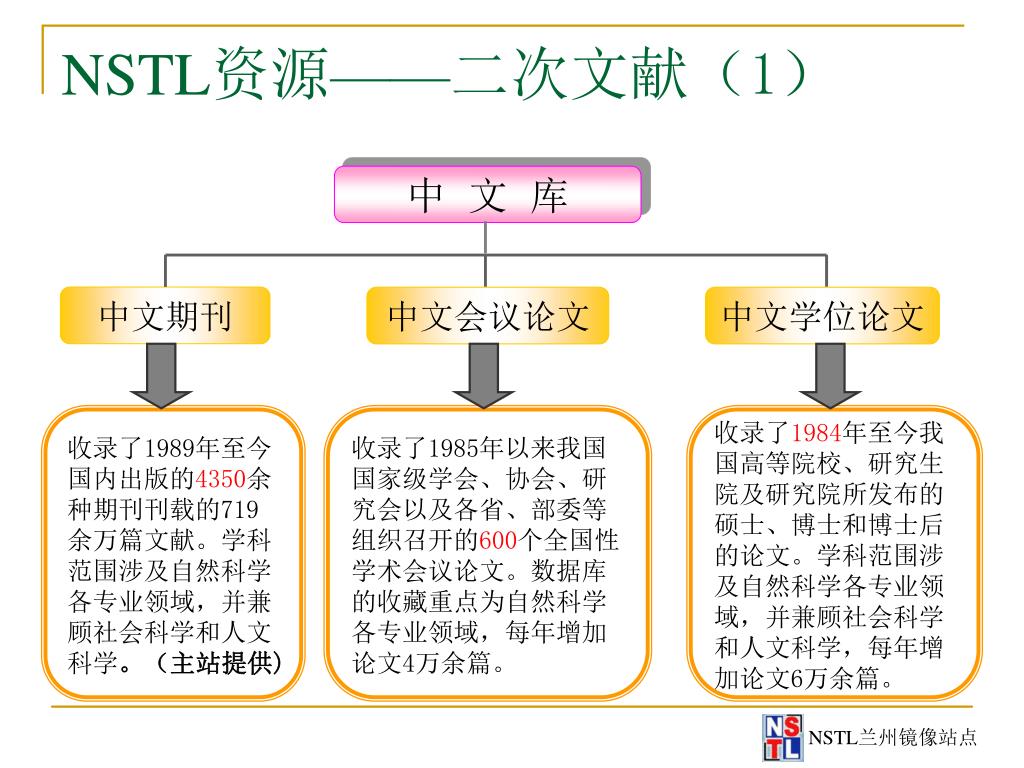 NSTL资源——二次文献（1）

中 文 库

中文期刊

中文会议论文

中文学位论文

收录了1989年至今国内出版的4350余种期刊刊载的719余万篇文献。学科范围涉及自然科学各专业领域，并兼顾社会科学和人文科学。（主站提供）

收录了1985年以来我国国家级学会、协会、研究会以及各省、部委等组织召开的600个全国性学术会议论文。数据库的收藏重点为自然科学各专业领域，每年增加论文4万余篇。

收录了1984年至今我国高等院校、研究生院及研究院所发布的硕士、博士和博士后的论文。学科范围涉及自然科学各专业领域，并兼顾社会科学和人文科学，每年增加论文6万余篇。

NSTL

NSTL兰州镜像站点